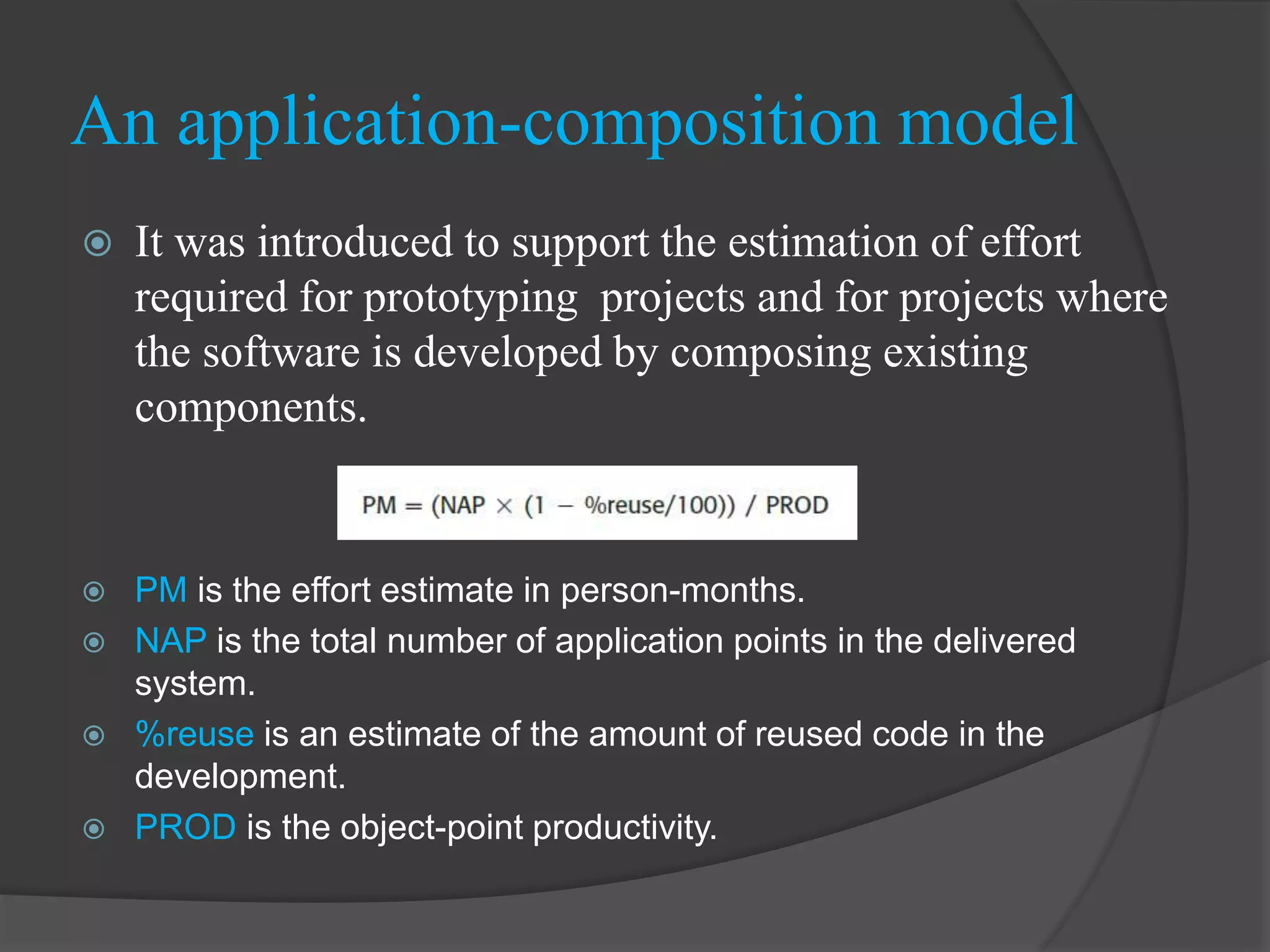 An application-composition model

It was introduced to support the estimation of effort required for prototyping projects and for projects where the software is developed by composing existing components.

$PM = (NAP \times (1 - \%reuse/100)) / PROD$

PM is the effort estimate in person-months.

NAP is the total number of application points in the delivered system.

%reuse is an estimate of the amount of reused code in the development.

PROD is the object-point productivity.